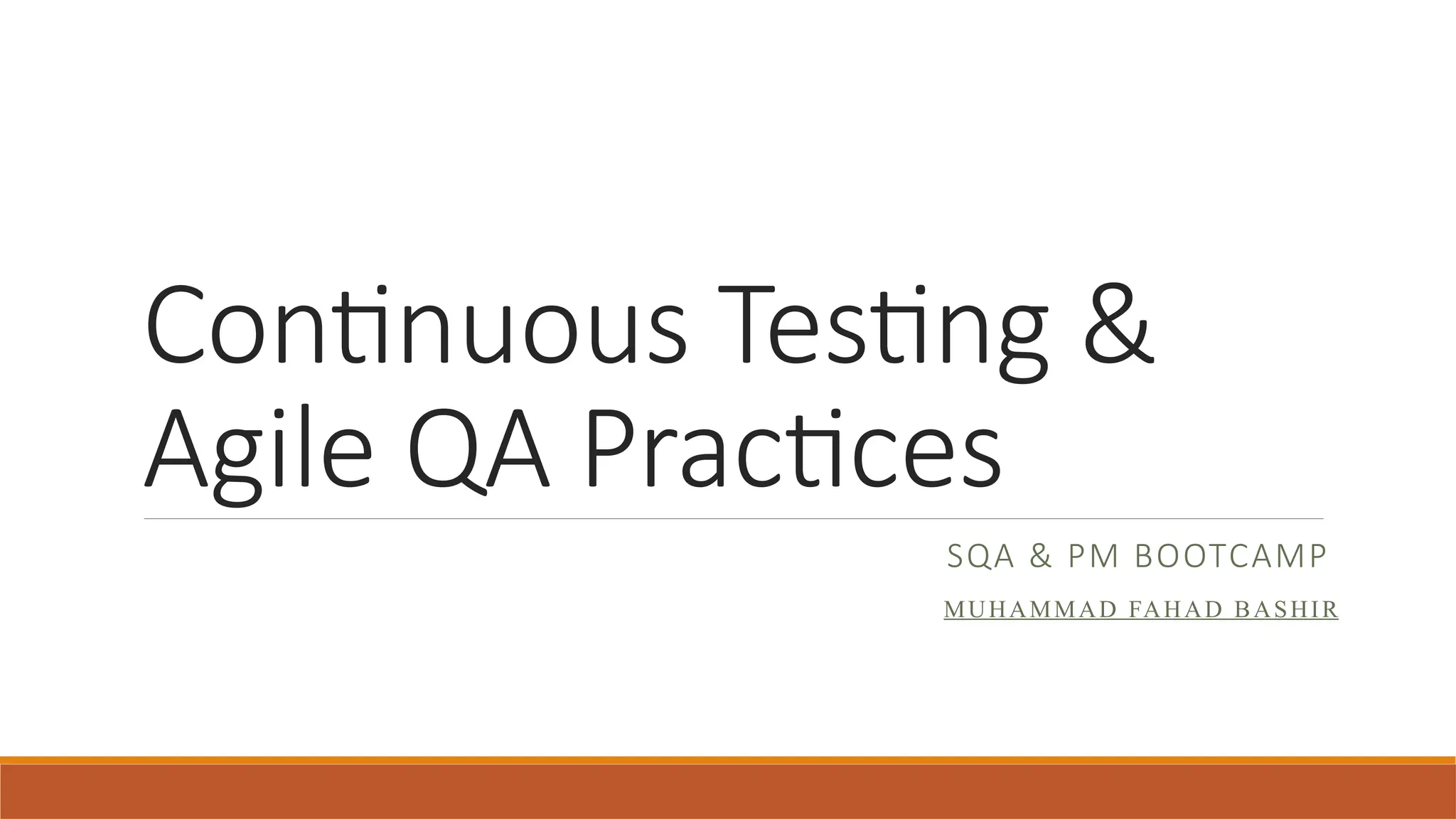 Continuous Testing & Agile QA Practices

SQA & PM BOOTCAMP

MUHAMMAD FAHAD BASHIR